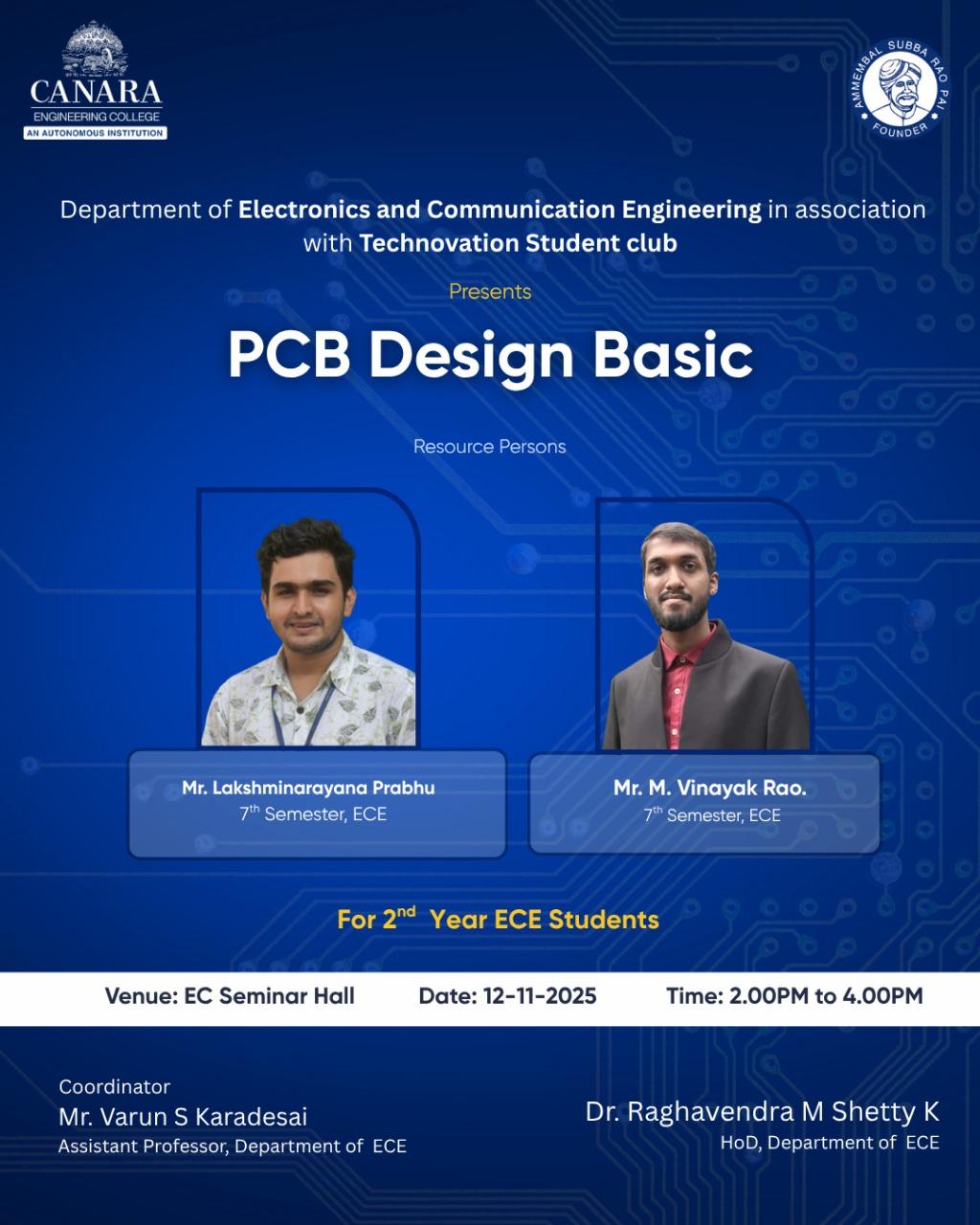 CANARA
ENGINEERING COLLEGE
AN AUTONOMOUS INSTITUTION

AMMEMBAL SUBBA RAO PAI
FOUNDER

Department of Electronics and Communication Engineering in association with Technovation Student club

Presents

PCB Design Basic

Resource Persons

Mr. Lakshminarayana Prabhu
$7^{th}$ Semester, ECE

Mr. M. Vinayak Rao.
$7^{th}$ Semester, ECE

For $2^{nd}$ Year ECE Students

Venue: EC Seminar Hall Date: 12-11-2025 Time: 2.00PM to 4.00PM

Coordinator
Mr. Varun S Karadesai
Assistant Professor, Department of ECE

Dr. Raghavendra M Shetty K
HoD, Department of ECE